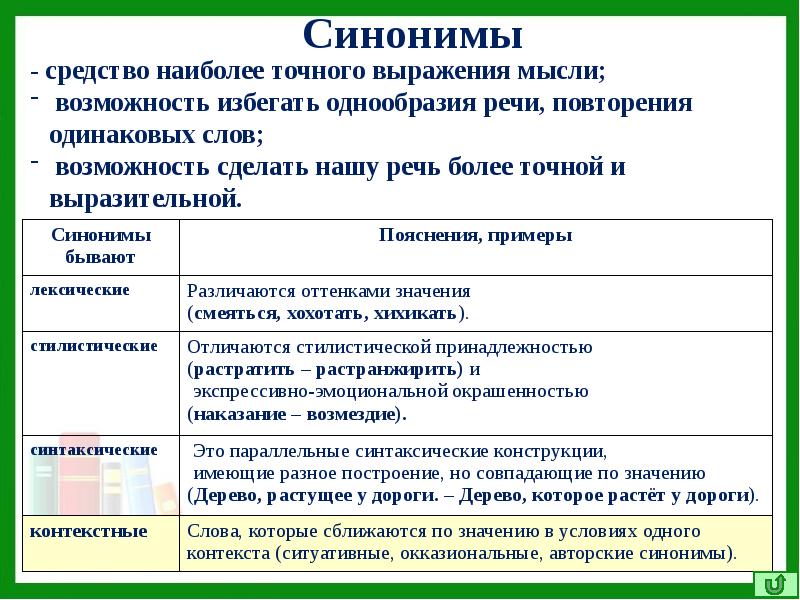 Синонимы

- средство наиболее точного выражения мысли;
- возможность избегать однообразия речи, повторения одинаковых слов;
- возможность сделать нашу речь более точной и выразительной.

| Синонимы бывают | Пояснения, примеры |
|---|---|
| лексические | Различаются оттенками значения (смеяться, хохотать, хихикать). |
| стилистические | Отличаются стилистической принадлежностью (растратить – растранжирить) и экспрессивно-эмоциональной окрашенностью (наказание – возмездие). |
| синтаксические | Это параллельные синтаксические конструкции, имеющие разное построение, но совпадающие по значению (Дерево, растущее у дороги. – Дерево, которое растёт у дороги). |
| контекстные | Слова, которые сближаются по значению в условиях одного контекста (ситуативные, окказиональные, авторские синонимы). |